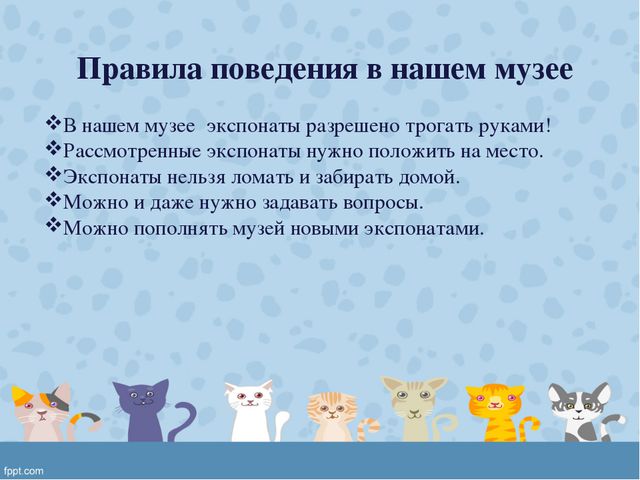 Правила поведения в нашем музее

❖В нашем музее  экспонаты разрешено трогать руками!
❖Рассмотренные экспонаты нужно положить на место.
❖Экспонаты нельзя ломать и забирать домой.
❖Можно и даже нужно задавать вопросы.
❖Можно пополнять музей новыми экспонатами.

fppt.com